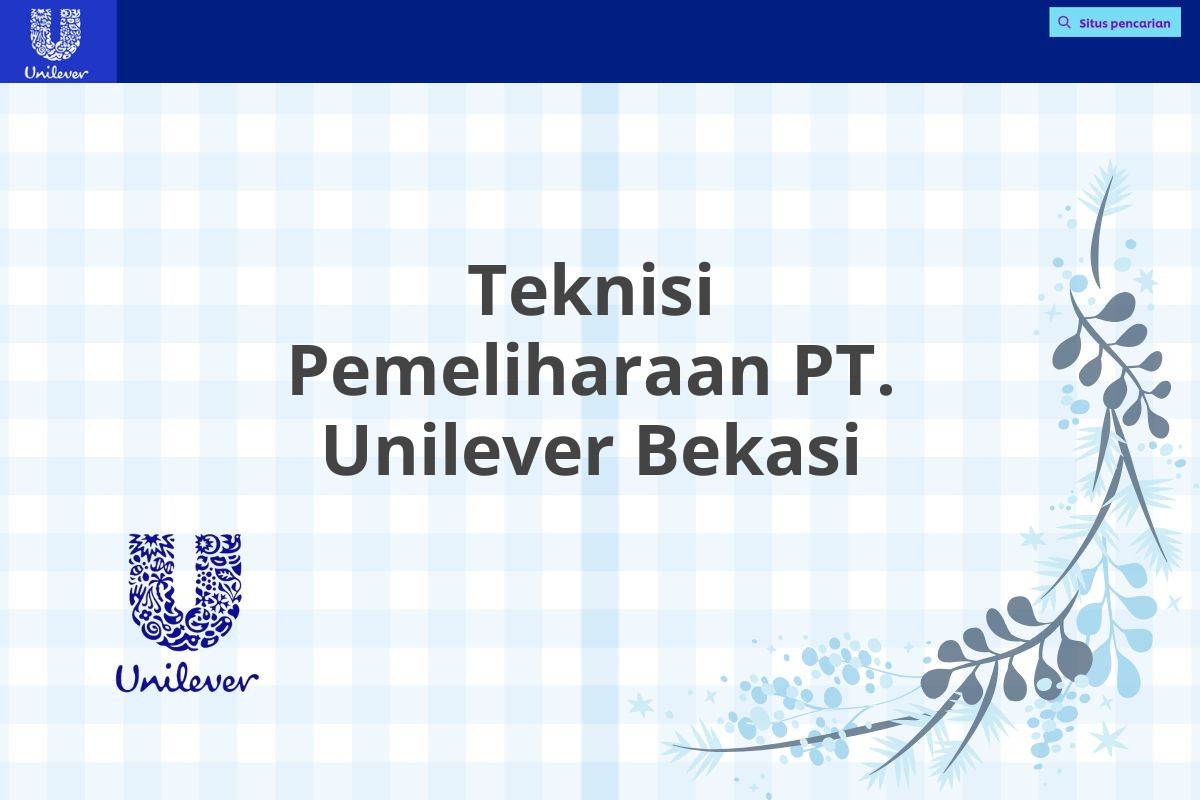 Unilever

Situs pencarian

Teknisi Pemeliharaan PT. Unilever Bekasi

Unilever